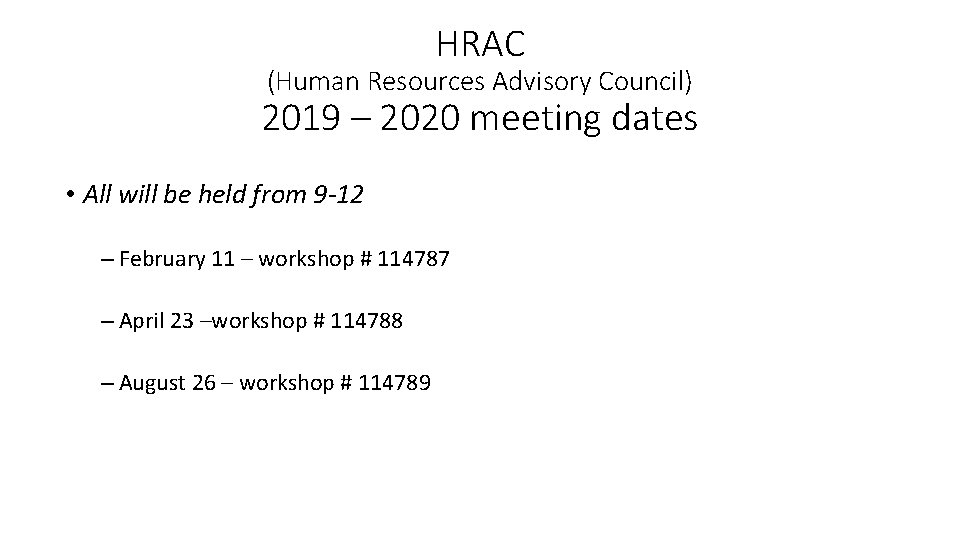 HRAC
(Human Resources Advisory Council)
2019 – 2020 meeting dates

• All will be held from 9-12

– February 11 – workshop # 114787

– April 23 –workshop # 114788

– August 26 – workshop # 114789